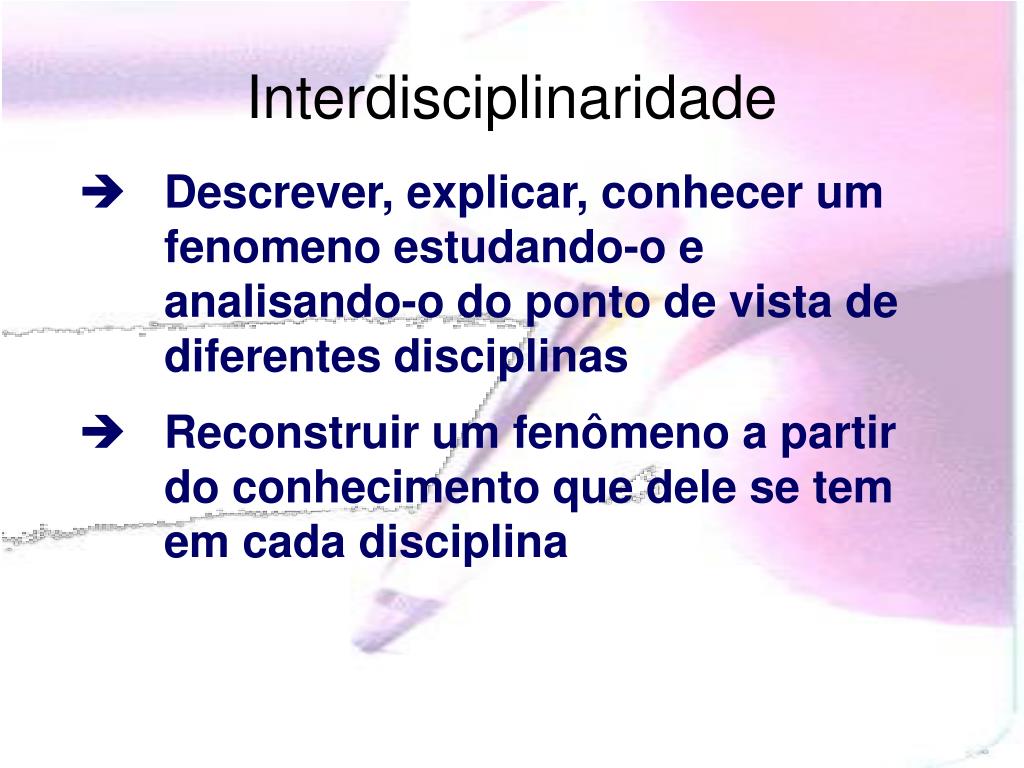 Interdisciplinaridade

➔ Descrever, explicar, conhecer um fenomeno estudando-o e analisando-o do ponto de vista de diferentes disciplinas

➔ Reconstruir um fenômeno a partir do conhecimento que dele se tem em cada disciplina